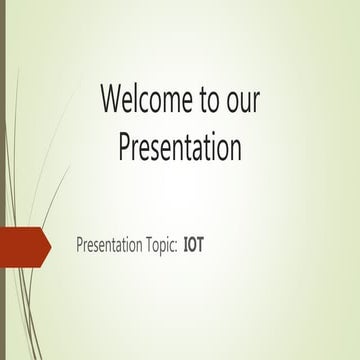 Welcome to our Presentation

Presentation Topic: IOT